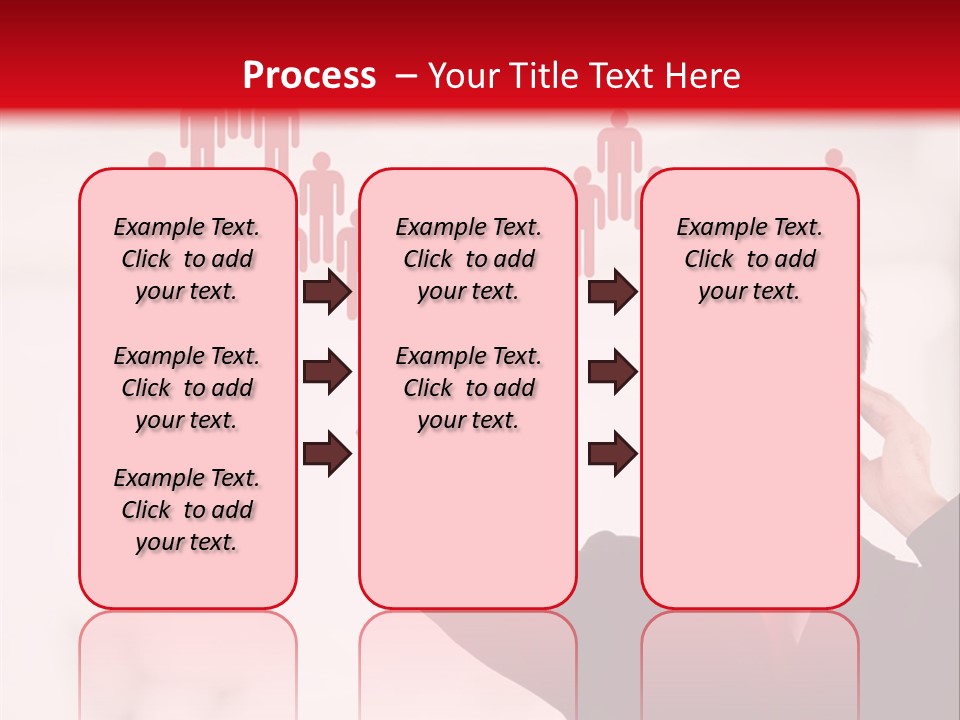 Process – Your Title Text Here

Example Text. Click to add your text.

Example Text. Click to add your text.

Example Text. Click to add your text.

Example Text. Click to add your text.

Example Text. Click to add your text.

Example Text. Click to add your text.